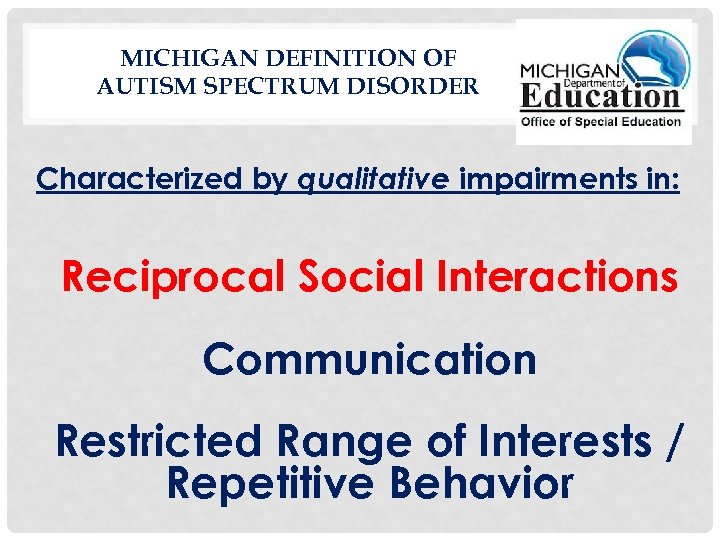 MICHIGAN DEFINITION OF AUTISM SPECTRUM DISORDER

MICHIGAN Department of Education
Office of Special Education

Characterized by qualitative impairments in:

Reciprocal Social Interactions

Communication

Restricted Range of Interests / Repetitive Behavior